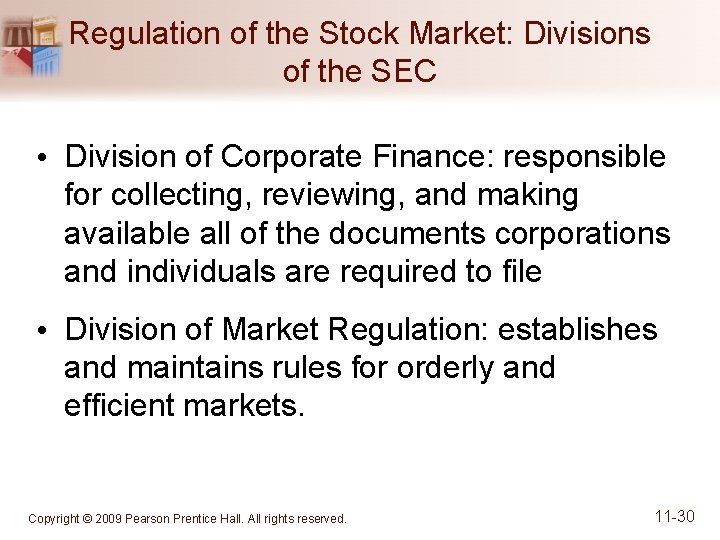 Regulation of the Stock Market: Divisions of the SEC

• Division of Corporate Finance: responsible for collecting, reviewing, and making available all of the documents corporations and individuals are required to file

• Division of Market Regulation: establishes and maintains rules for orderly and efficient markets.

Copyright © 2009 Pearson Prentice Hall. All rights reserved.

11-30